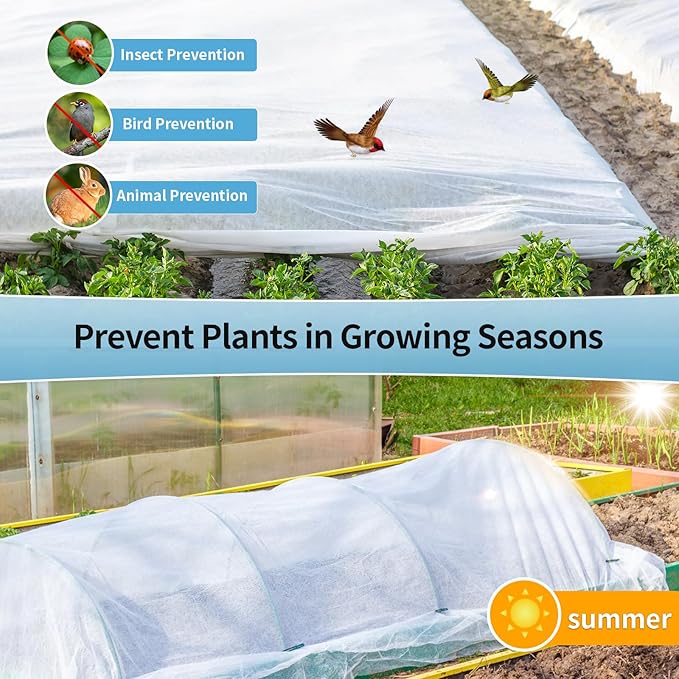 Insect Prevention

Bird Prevention

Animal Prevention

Prevent Plants in Growing Seasons

summer